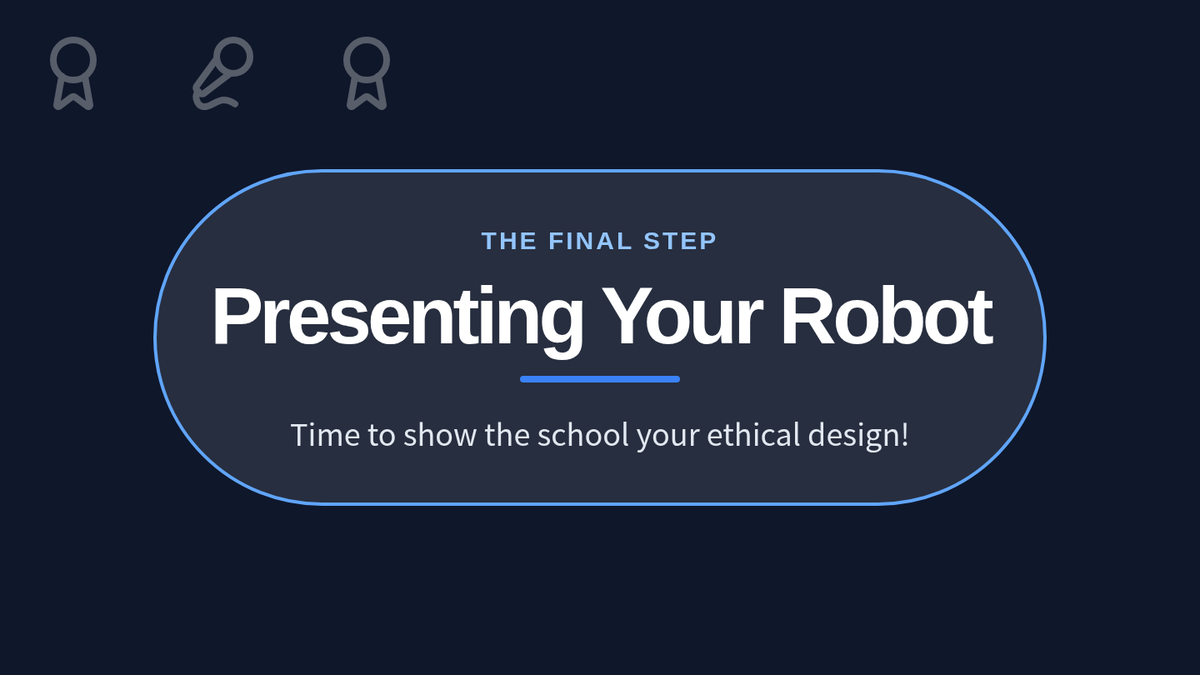 THE FINAL STEP

Presenting Your Robot

Time to show the school your ethical design!